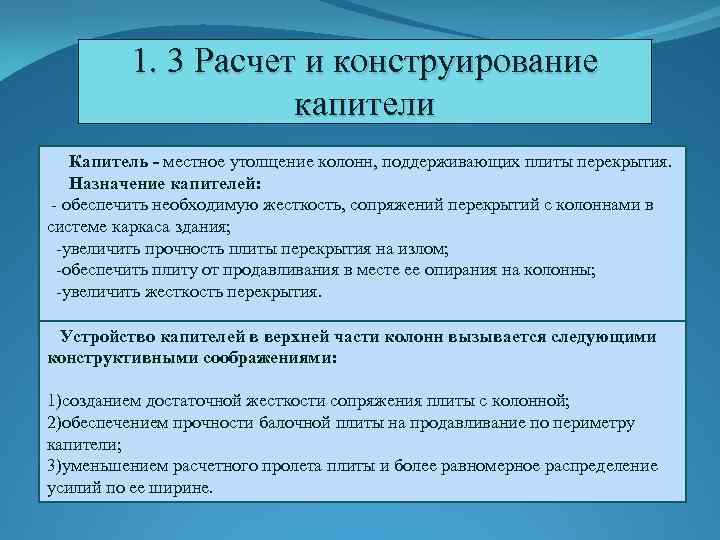 1. 3 Расчет и конструирование капители

Капитель - местное утолщение колонн, поддерживающих плиты перекрытия.

Назначение капителей:

- обеспечить необходимую жесткость, сопряжений перекрытий с колоннами в системе каркаса здания;

-увеличить прочность плиты перекрытия на излом;

-обеспечить плиту от продавливания в месте ее опирания на колонны;

-увеличить жесткость перекрытия.

Устройство капителей в верхней части колонн вызывается следующими конструктивными соображениями:

1)созданием достаточной жесткости сопряжения плиты с колонной;

2)обеспечением прочности балочной плиты на продавливание по периметру капители;

3)уменьшением расчетного пролета плиты и более равномерное распределение усилий по ее ширине.